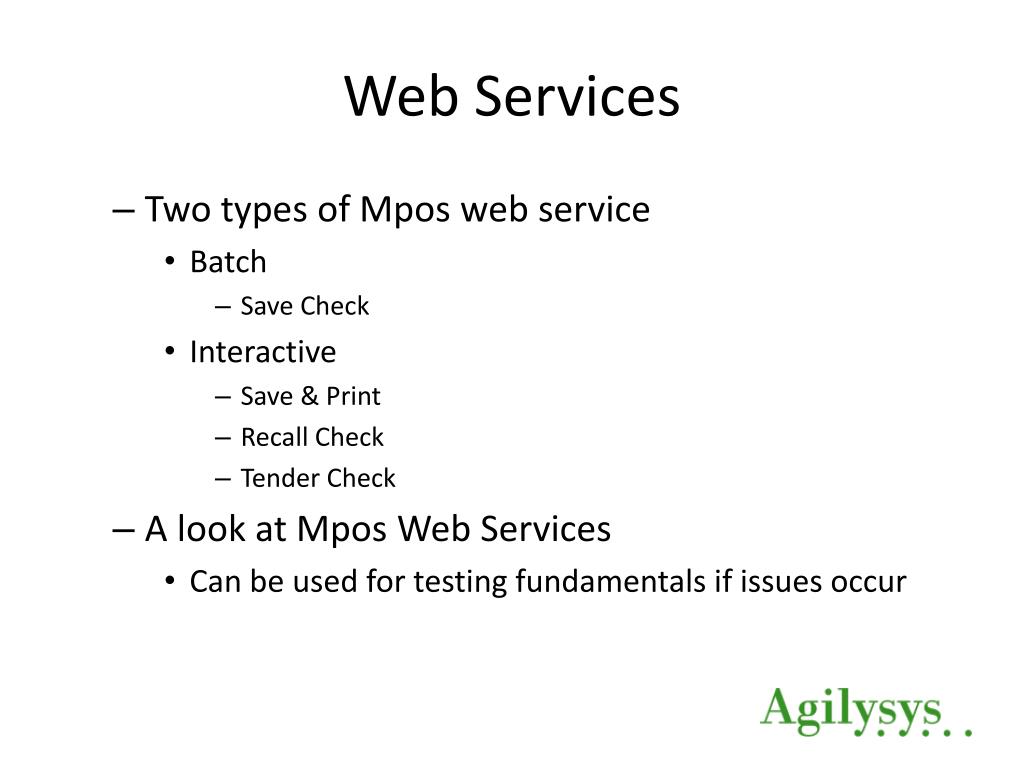 Web Services

– Two types of Mpos web service
 • Batch
  – Save Check
 • Interactive
  – Save & Print
  – Recall Check
  – Tender Check
– A look at Mpos Web Services
 • Can be used for testing fundamentals if issues occur

Agilysys